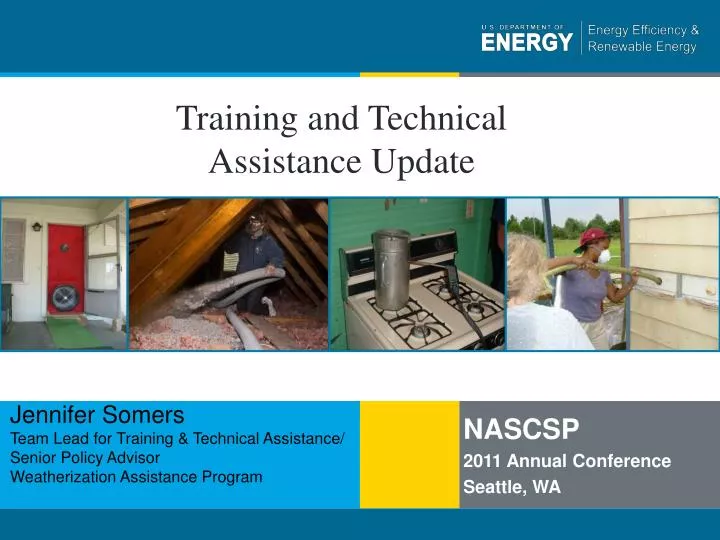 U.S. DEPARTMENT OF
ENERGY
Energy Efficiency & Renewable Energy

Training and Technical Assistance Update

Jennifer Somers
Team Lead for Training & Technical Assistance/
Senior Policy Advisor
Weatherization Assistance Program

NASCSP
2011 Annual Conference
Seattle, WA